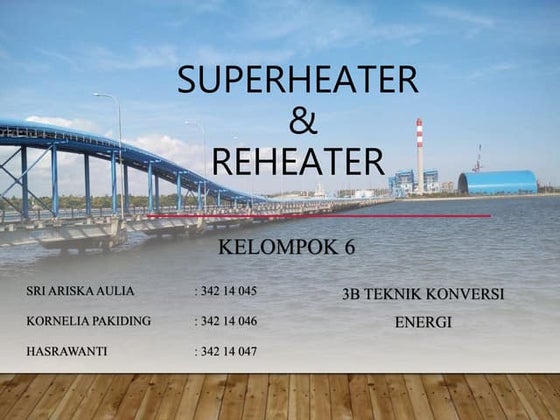 SUPERHEATER
&
REHEATER

KELOMPOK 6

SRI ARISKA AULIA : 342 14 045

KORNELIA PAKIDING : 342 14 046

HASRAWANTI : 342 14 047

3B TEKNIK KONVERSI ENERGI